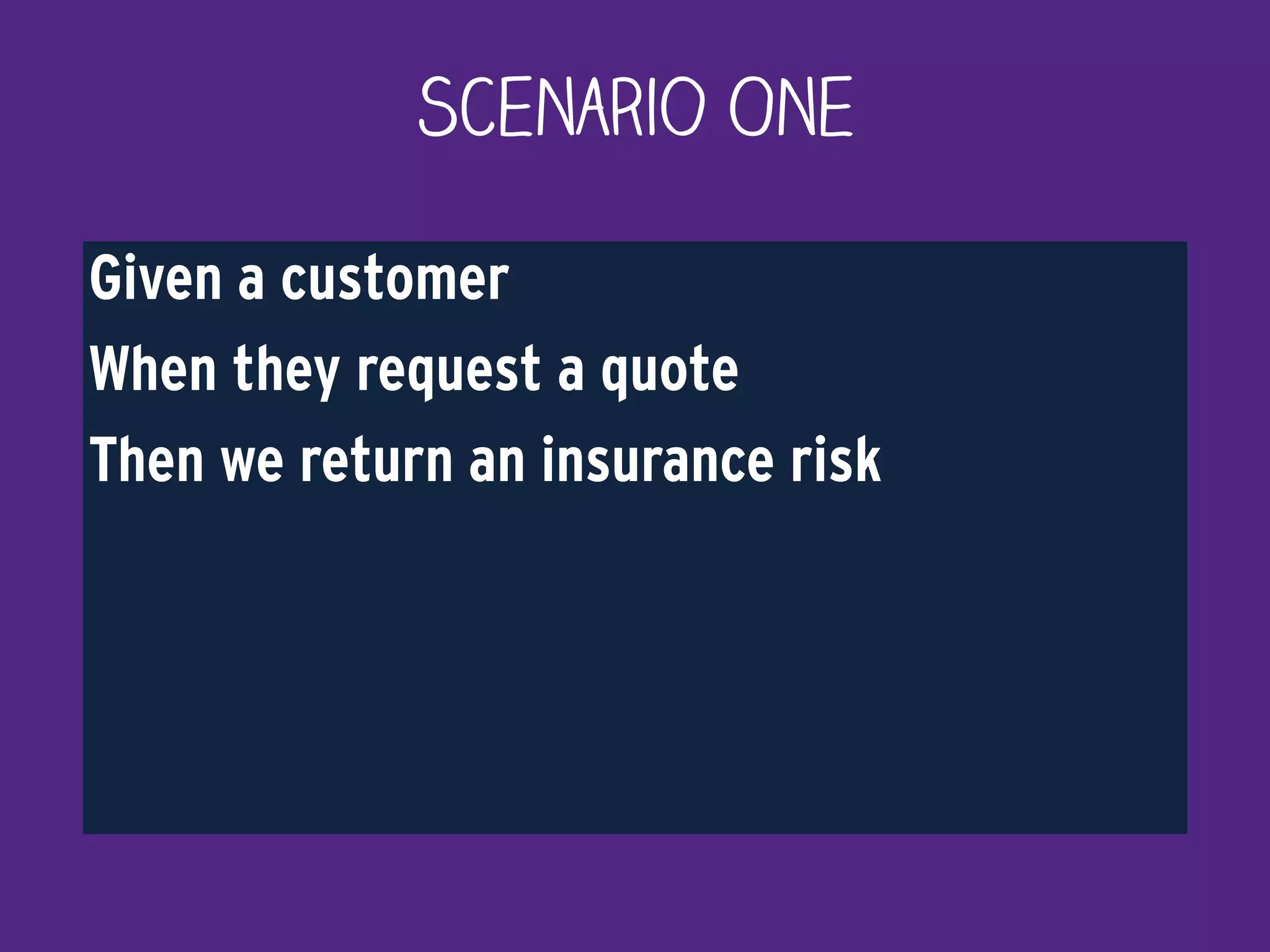 SCENARIO ONE

Given a customer
When they request a quote
Then we return an insurance risk